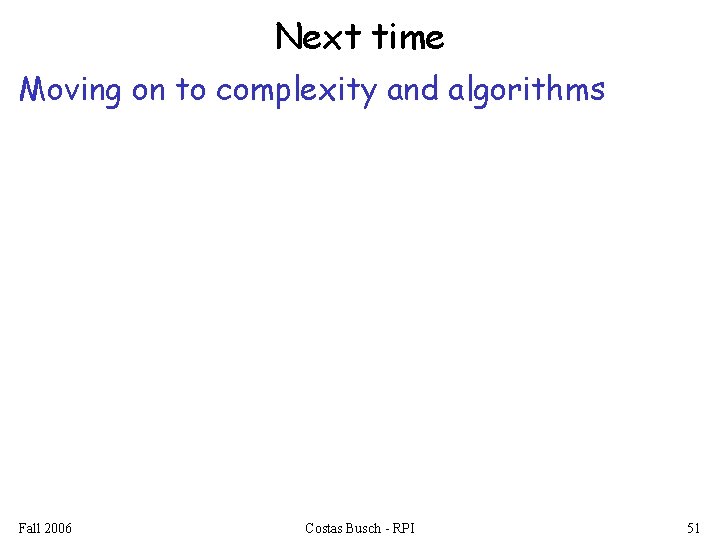 Next time

Moving on to complexity and algorithms

Fall 2006

Costas Busch - RPI

51